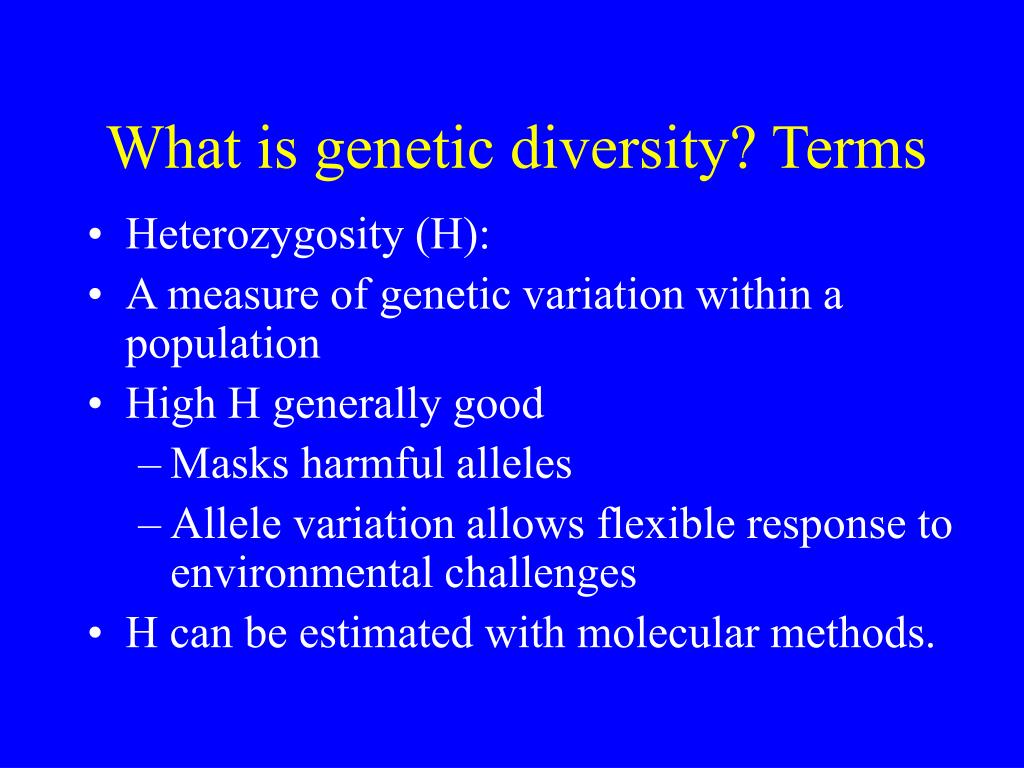 What is genetic diversity? Terms

• Heterozygosity (H):
• A measure of genetic variation within a population
• High H generally good
– Masks harmful alleles
– Allele variation allows flexible response to environmental challenges
• H can be estimated with molecular methods.